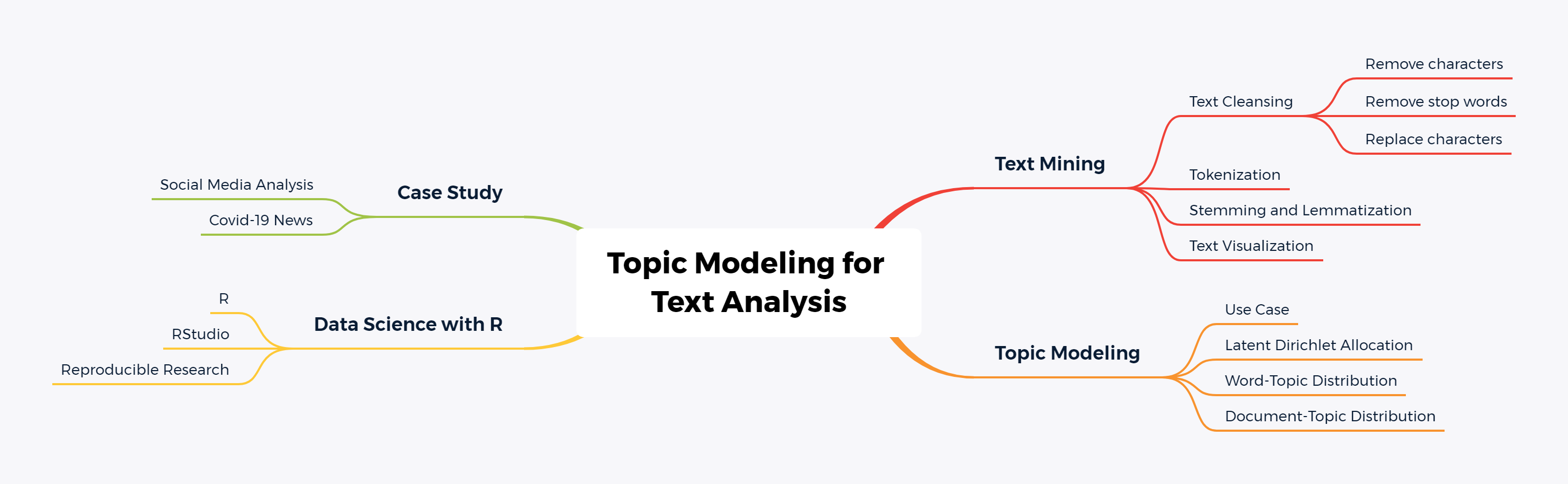 Topic Modeling for Text Analysis

Text Mining

Text Cleansing

Remove characters

Remove stop words

Replace characters

Tokenization

Stemming and Lemmatization

Text Visualization

Topic Modeling

Use Case

Latent Dirichlet Allocation

Word-Topic Distribution

Document-Topic Distribution

Case Study

Social Media Analysis

Covid-19 News

Data Science with R

R

RStudio

Reproducible Research